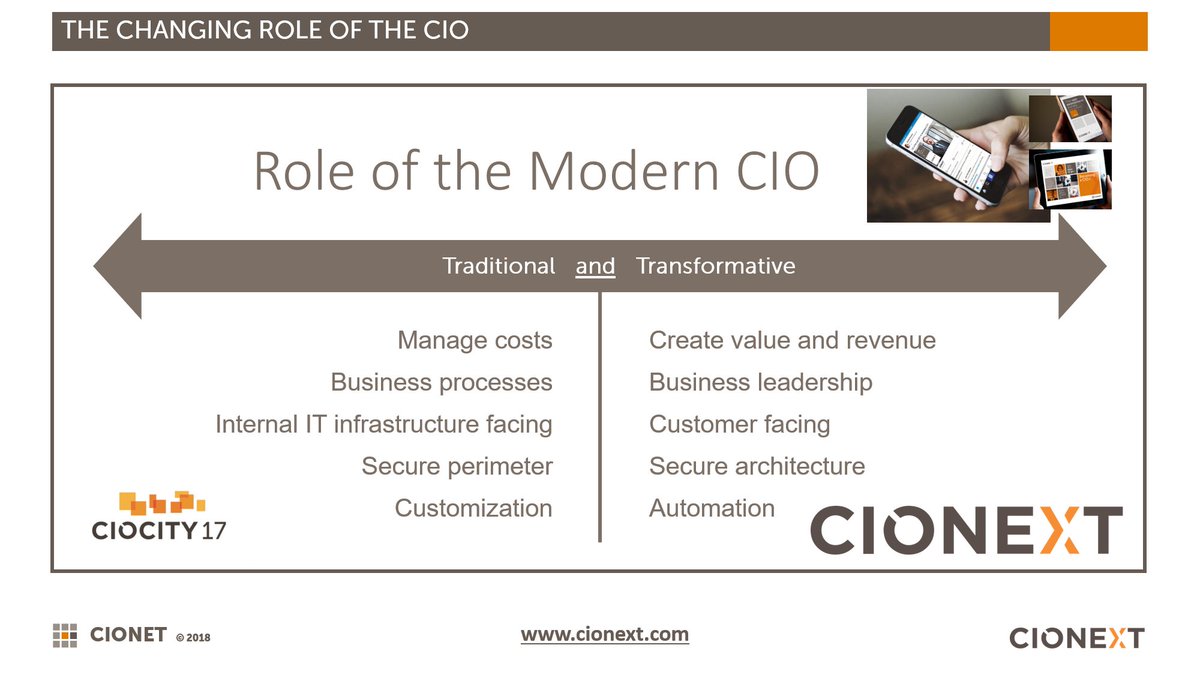 THE CHANGING ROLE OF THE CIO

Role of the Modern CIO

Traditional and Transformative

Manage costs
Business processes
Internal IT infrastructure facing
Secure perimeter
Customization

Create value and revenue
Business leadership
Customer facing
Secure architecture
Automation

CIOCITY 17

CIONEXT

CIONET © 2018

www.cionext.com

CIONEXT